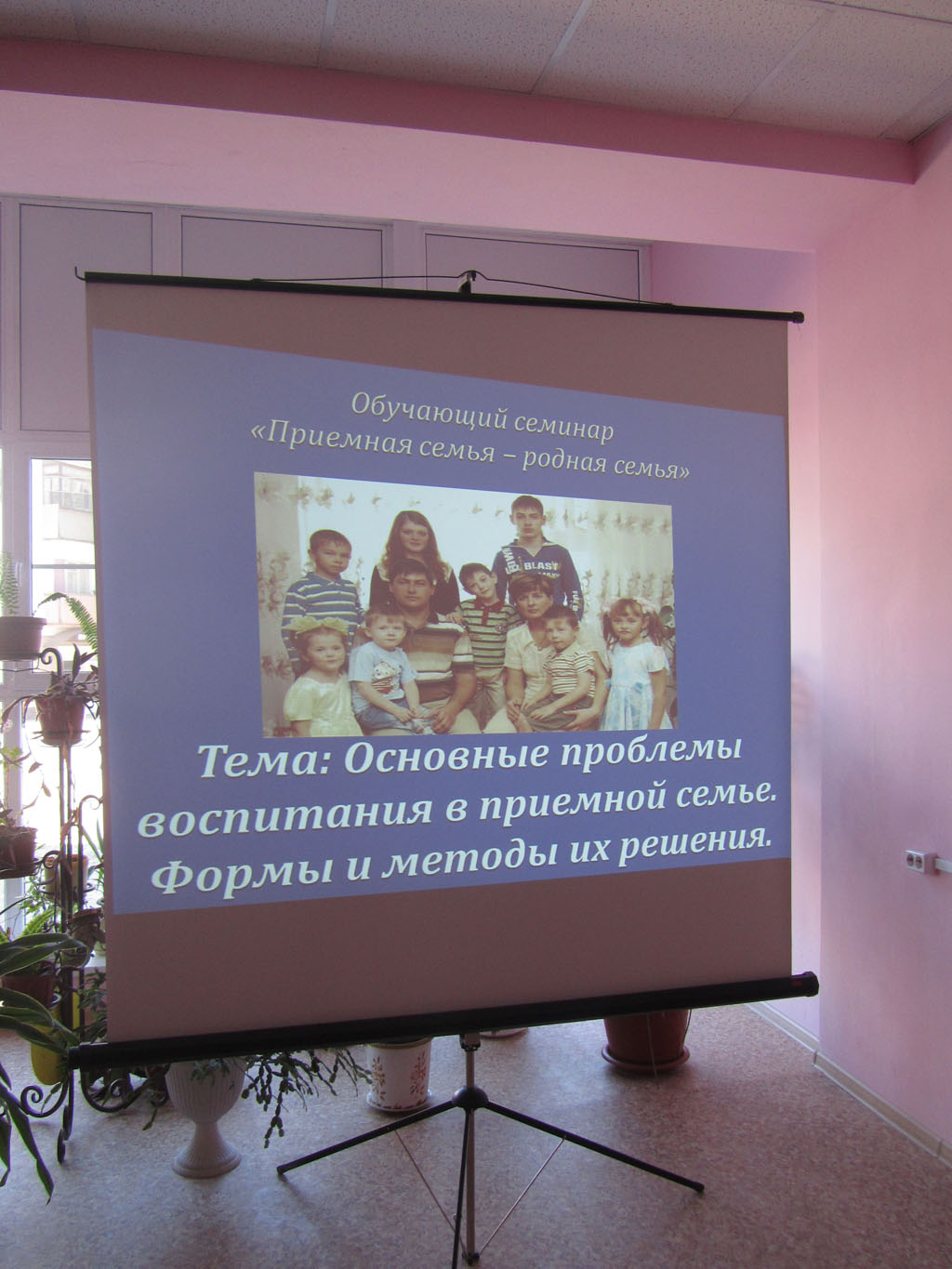 Обучающий семинар
«Приемная семья – родная семья»

BLAST

Тема: Основные проблемы воспитания в приемной семье. Формы и методы их решения.